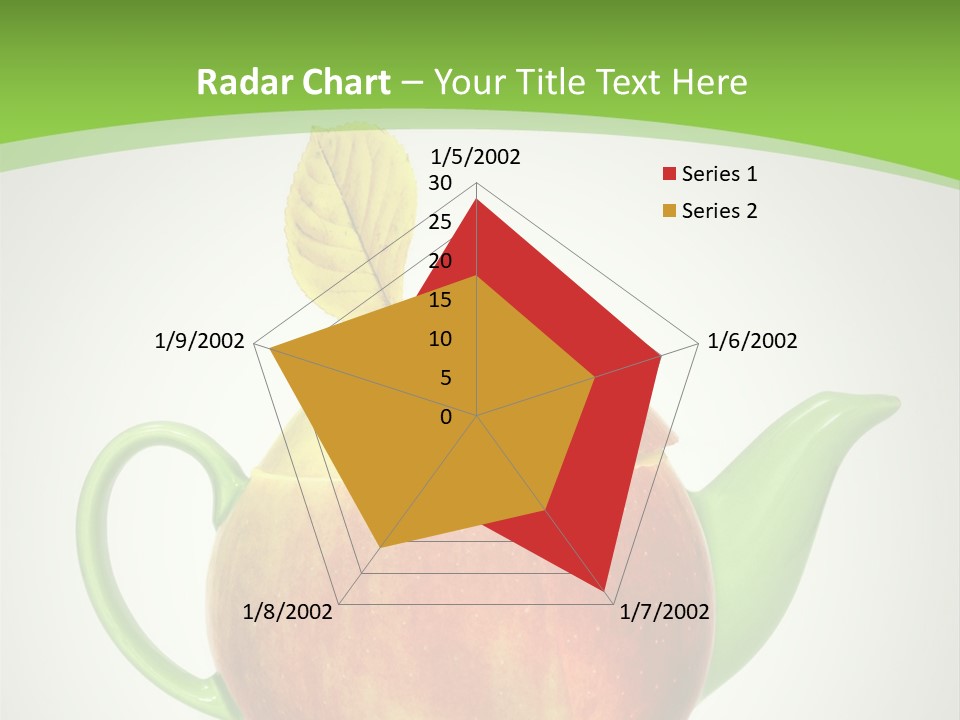 Radar Chart – Your Title Text Here

1/5/2002
30
25
20
15
10
5
0
1/6/2002
1/7/2002
1/8/2002
1/9/2002

Series 1
Series 2